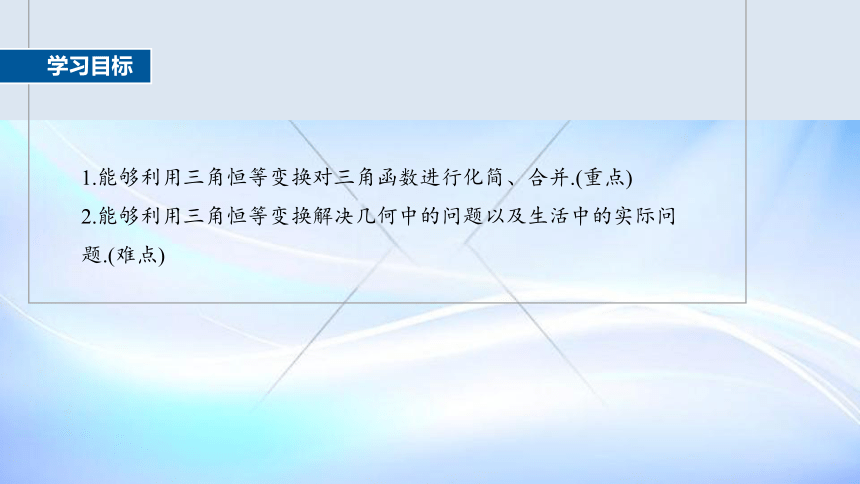 学习目标

1.能够利用三角恒等变换对三角函数进行化简、合并.(重点)

2.能够利用三角恒等变换解决几何中的问题以及生活中的实际问题.(难点)